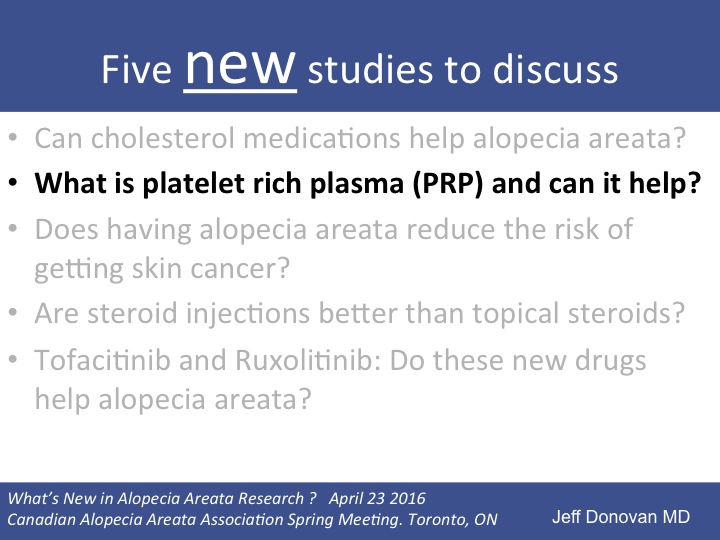 Five new studies to discuss

• Can cholesterol medications help alopecia areata?
• What is platelet rich plasma (PRP) and can it help?
• Does having alopecia areata reduce the risk of getting skin cancer?
• Are steroid injections better than topical steroids?
• Tofacitinib and Ruxolitinib: Do these new drugs help alopecia areata?

What's New in Alopecia Areata Research ? April 23 2016
Canadian Alopecia Areata Association Spring Meeting. Toronto, ON

Jeff Donovan MD